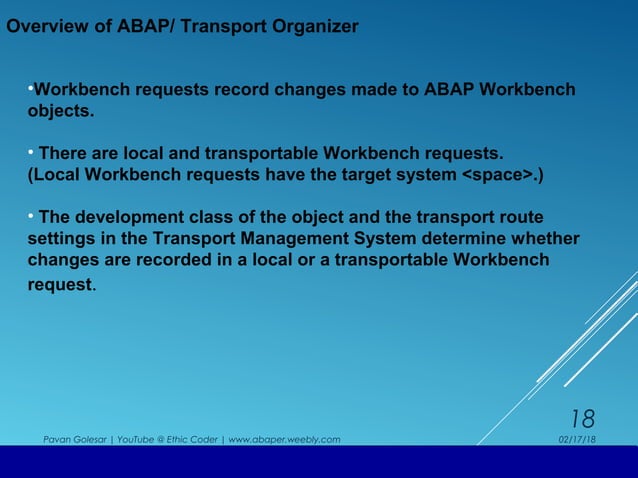 Overview of ABAP/ Transport Organizer

•Workbench requests record changes made to ABAP Workbench objects.

• There are local and transportable Workbench requests. (Local Workbench requests have the target system <space>.)

• The development class of the object and the transport route settings in the Transport Management System determine whether changes are recorded in a local or a transportable Workbench request.

18

Pavan Golesar | YouTube @ Ethic Coder | www.abaper.weebly.com

02/17/18